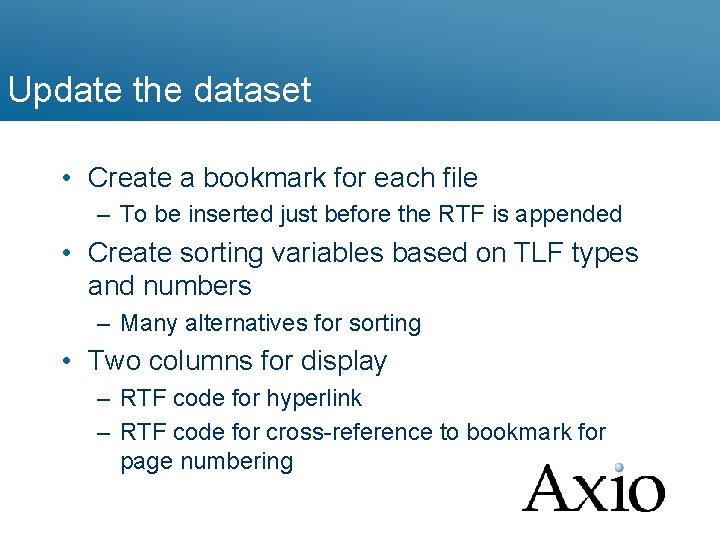 Update the dataset

• Create a bookmark for each file
– To be inserted just before the RTF is appended
• Create sorting variables based on TLF types and numbers
– Many alternatives for sorting
• Two columns for display
– RTF code for hyperlink
– RTF code for cross-reference to bookmark for page numbering

Axio